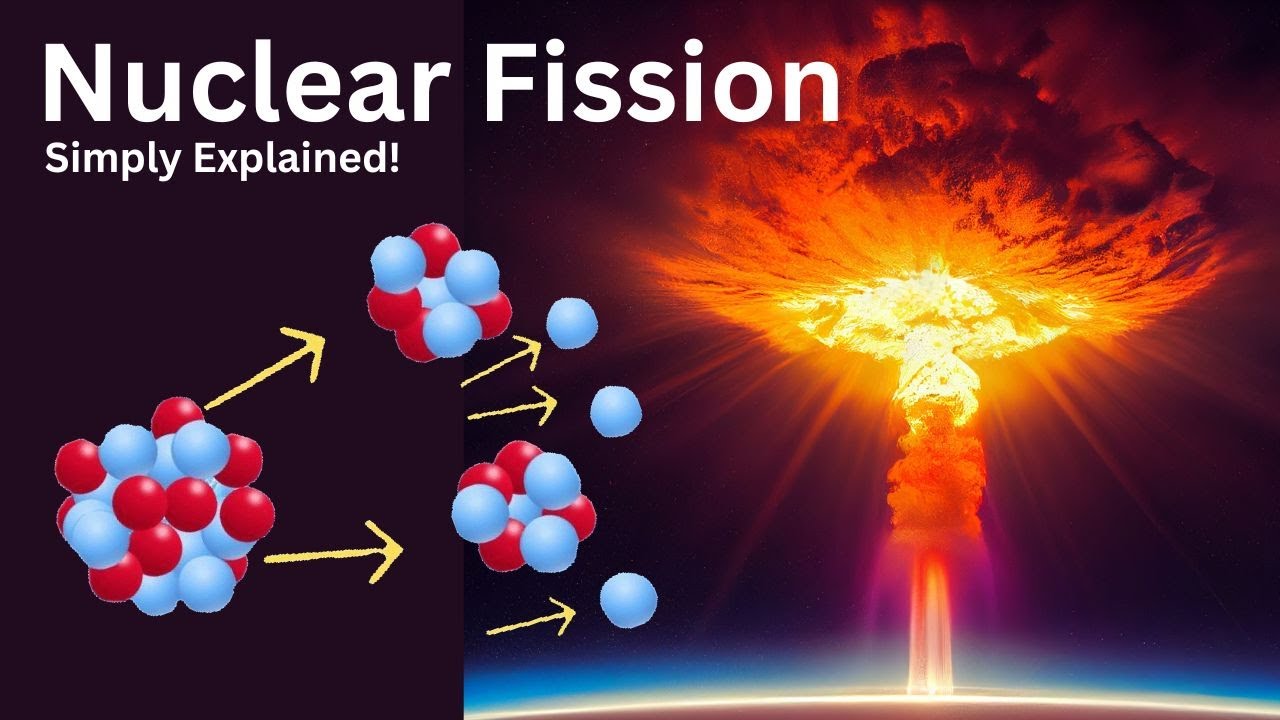 Nuclear Fission
Simply Explained!